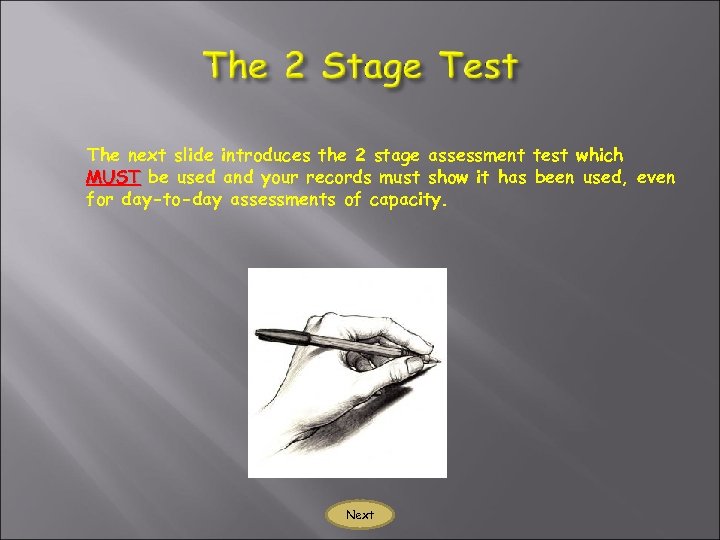 The 2 Stage Test

The next slide introduces the 2 stage assessment test which MUST be used and your records must show it has been used, even for day-to-day assessments of capacity.

Next